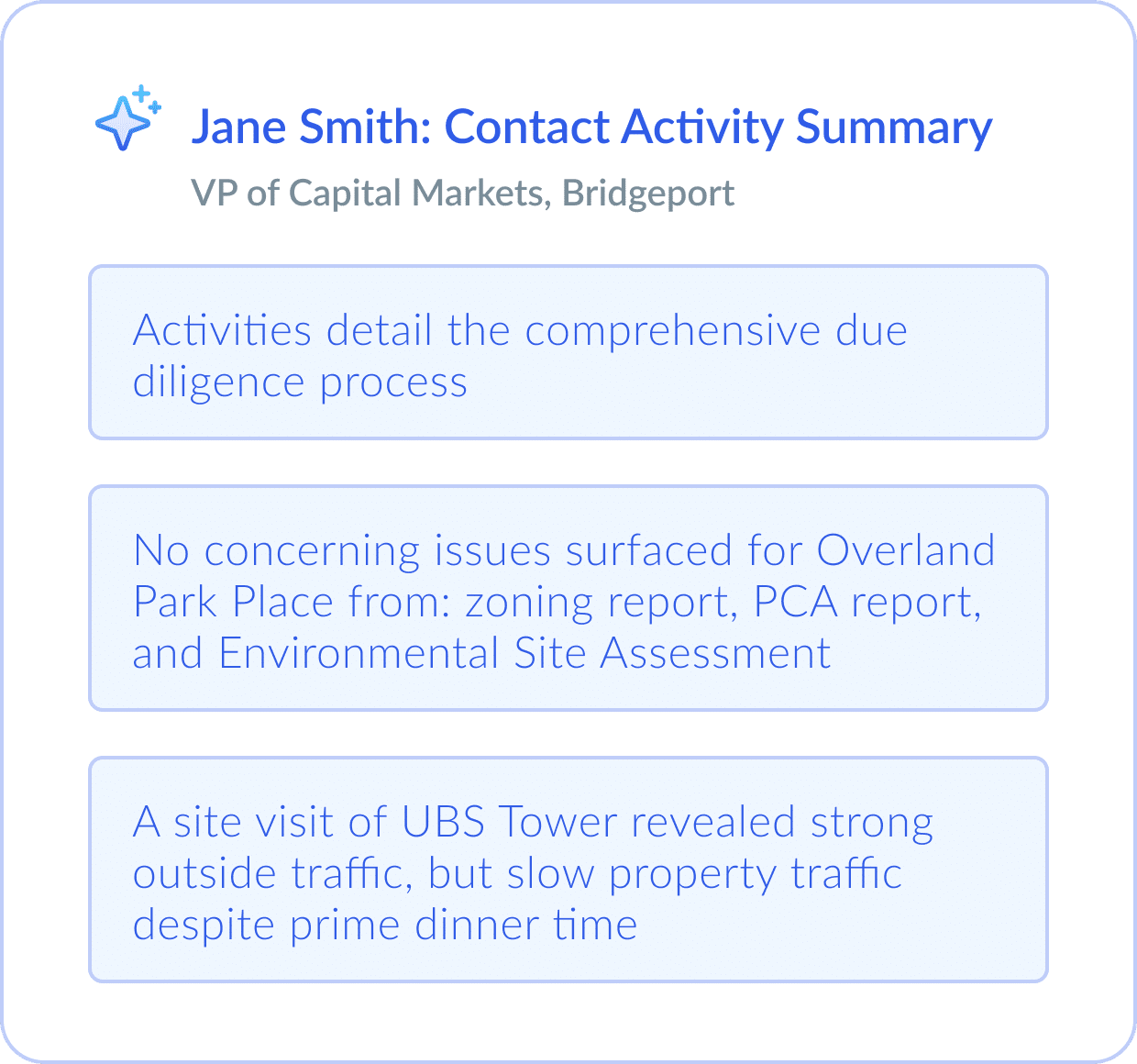 Jane Smith: Contact Activity Summary
VP of Capital Markets, Bridgeport

Activities detail the comprehensive due diligence process

No concerning issues surfaced for Overland Park Place from: zoning report, PCA report, and Environmental Site Assessment

A site visit of UBS Tower revealed strong outside traffic, but slow property traffic despite prime dinner time